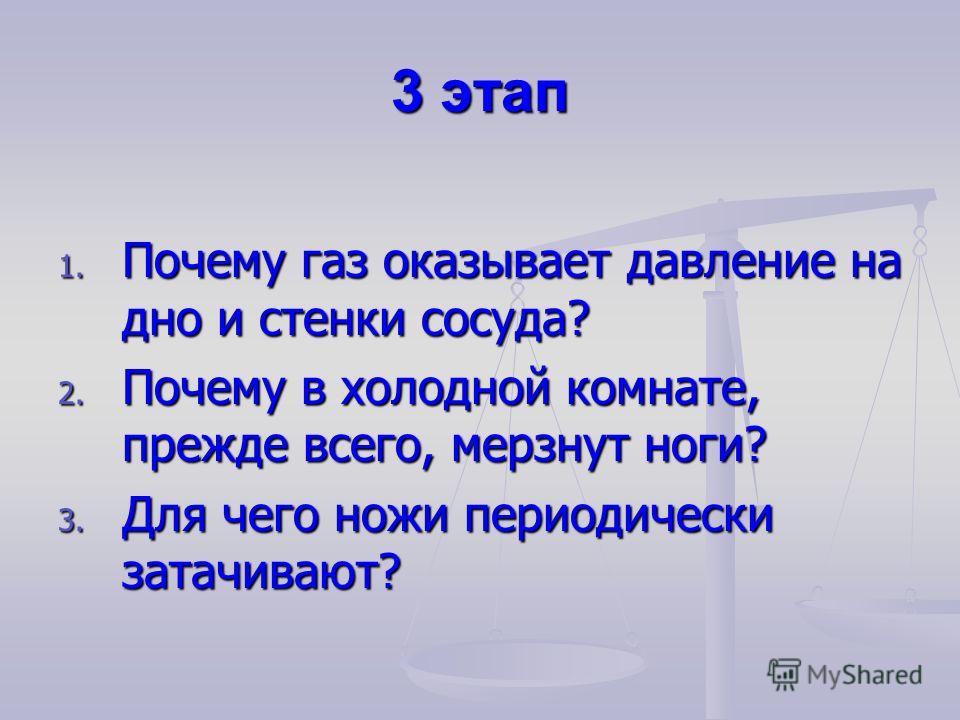 3 этап

1. Почему газ оказывает давление на дно и стенки сосуда?
2. Почему в холодной комнате, прежде всего, мерзнут ноги?
3. Для чего ножи периодически затачивают?

MyShared